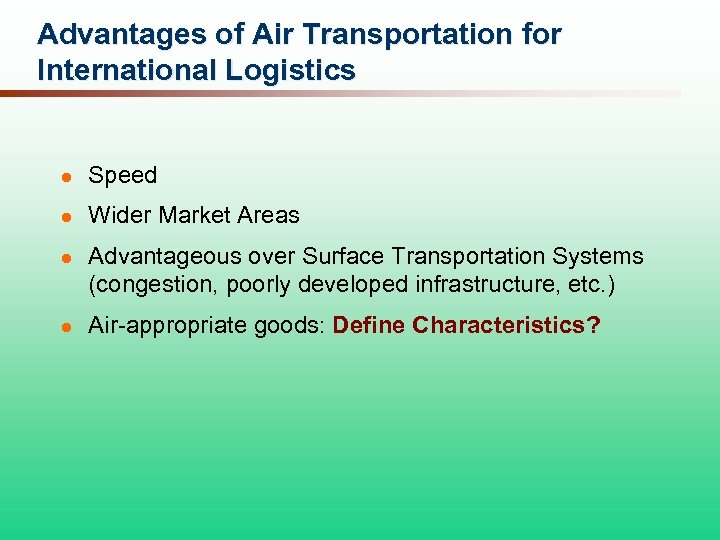 Advantages of Air Transportation for International Logistics

- Speed
- Wider Market Areas
- Advantageous over Surface Transportation Systems (congestion, poorly developed infrastructure, etc.)
- Air-appropriate goods: Define Characteristics?